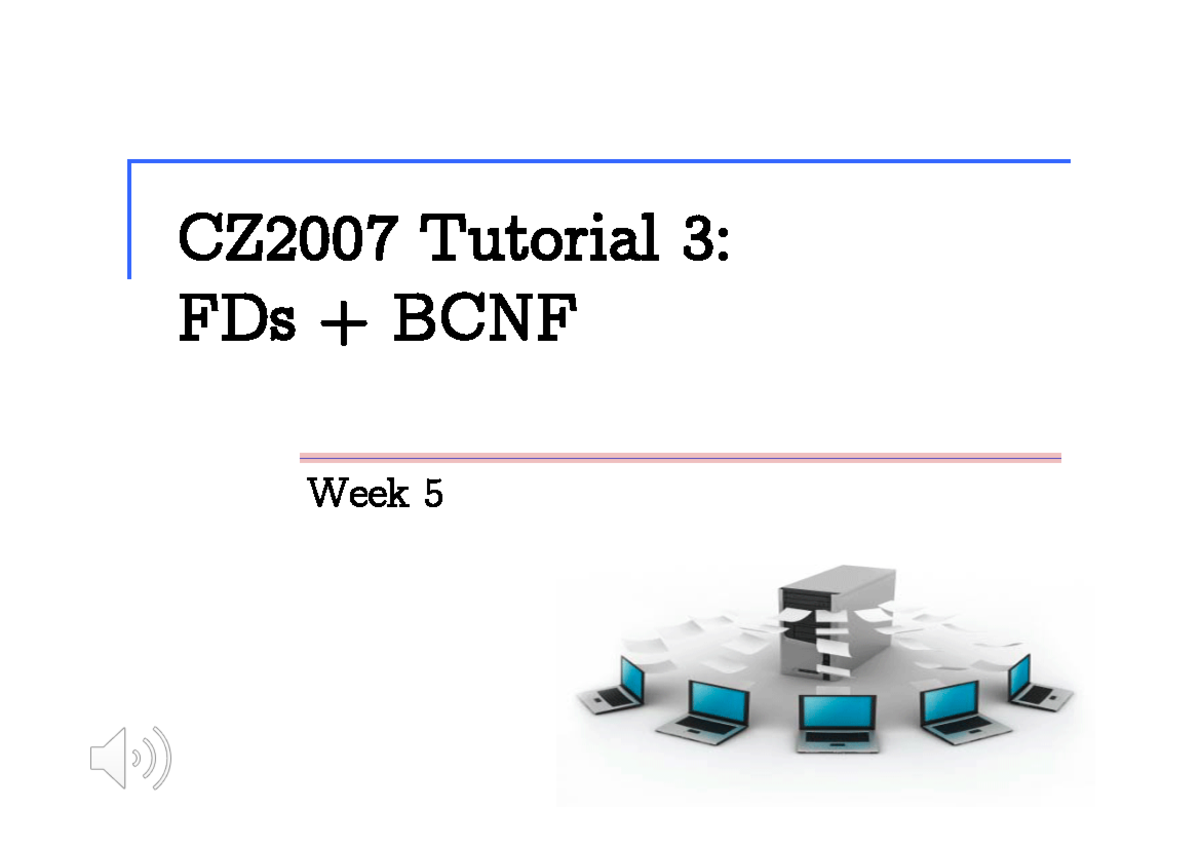 CZ2007 Tutorial 3:
FDs + BCNF

Week 5